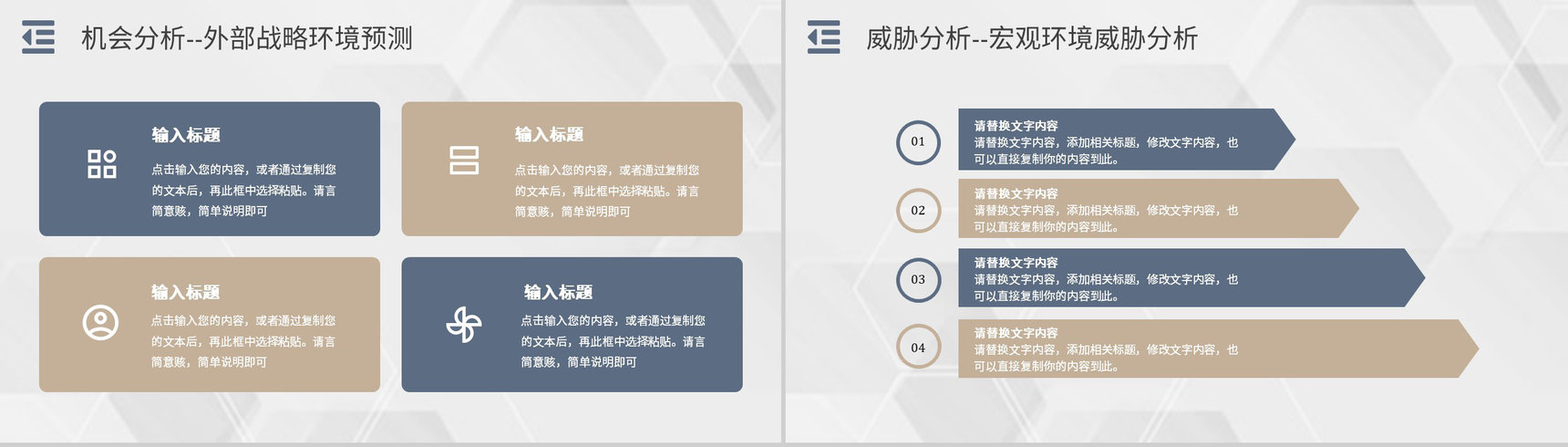 机会分析--外部战略环境预测

输入标题
点击输入您的内容，或者通过复制您的文本后，再此框中选择粘贴。请言简意赅，简单说明即可

输入标题
点击输入您的内容，或者通过复制您的文本后，再此框中选择粘贴。请言简意赅，简单说明即可

输入标题
点击输入您的内容，或者通过复制您的文本后，再此框中选择粘贴。请言简意赅，简单说明即可

输入标题
点击输入您的内容，或者通过复制您的文本后，再此框中选择粘贴。请言简意赅，简单说明即可

威胁分析--宏观环境威胁分析

01
请替换文字内容
请替换文字内容，添加相关标题，修改文字内容，也可以直接复制你的内容到此。

02
请替换文字内容
请替换文字内容，添加相关标题，修改文字内容，也可以直接复制你的内容到此。

03
请替换文字内容
请替换文字内容，添加相关标题，修改文字内容，也可以直接复制你的内容到此。

04
请替换文字内容
请替换文字内容，添加相关标题，修改文字内容，也可以直接复制你的内容到此。